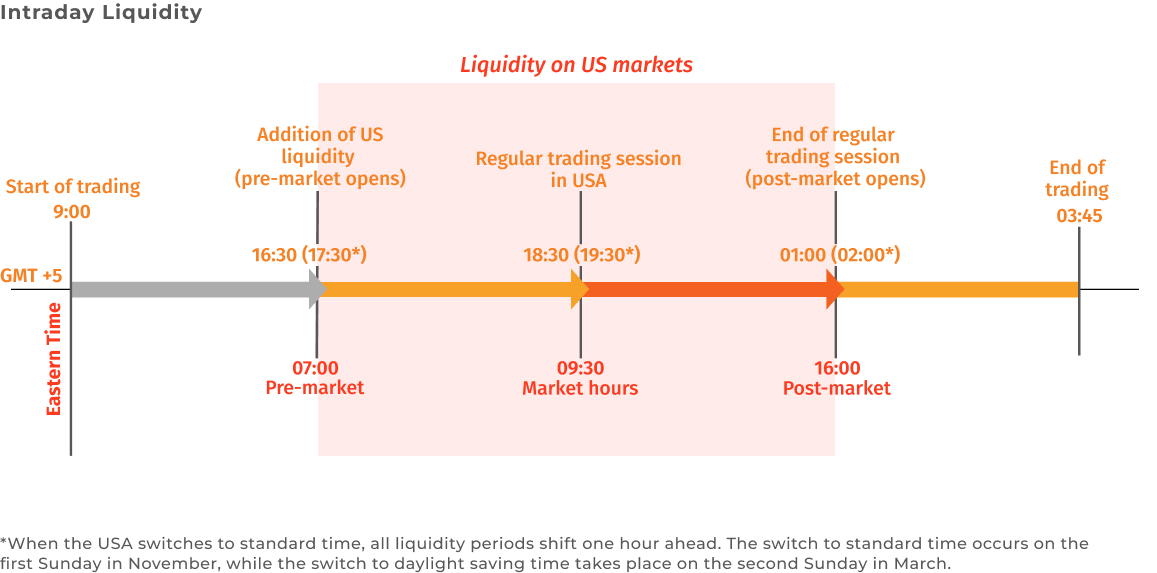 Intraday Liquidity

Liquidity on US markets

Start of trading
9:00

Addition of US liquidity
(pre-market opens)

Regular trading session in USA

End of regular trading session
(post-market opens)

End of trading
03:45

GMT +5

16:30 (17:30*)

18:30 (19:30*)

01:00 (02:00*)

Eastern Time

07:00
Pre-market

09:30
Market hours

16:00
Post-market

*When the USA switches to standard time, all liquidity periods shift one hour ahead. The switch to standard time occurs on the first Sunday in November, while the switch to daylight saving time takes place on the second Sunday in March.